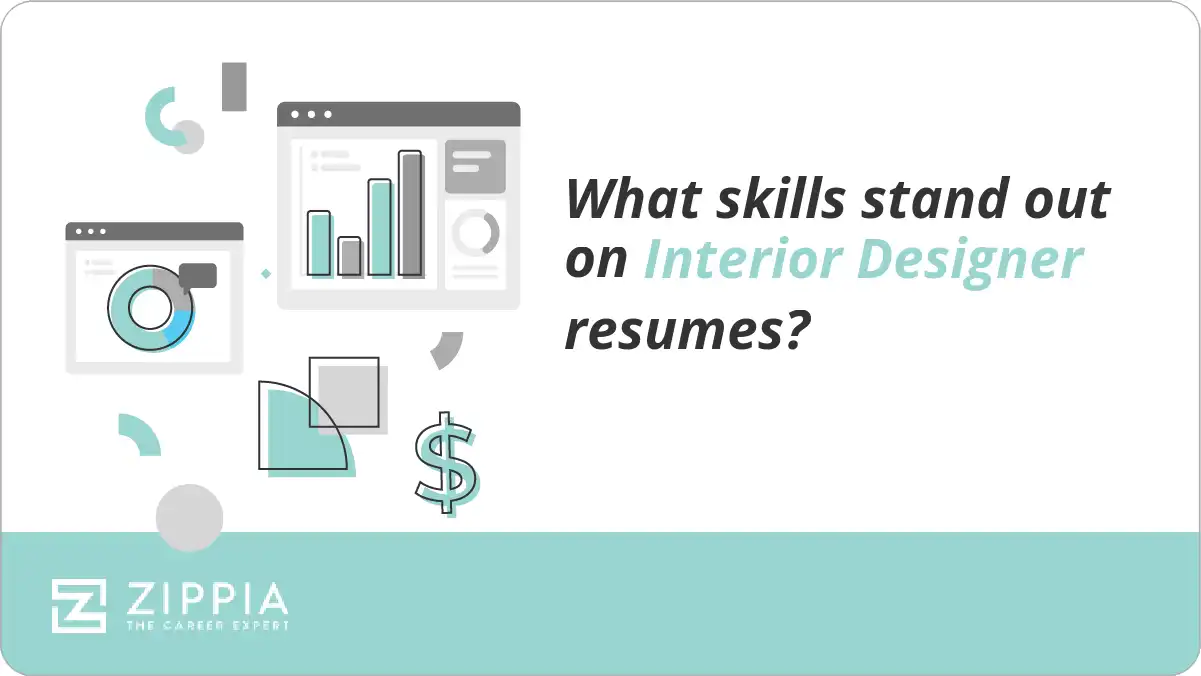 What skills stand out on Interior Designer resumes?

$

ZIPPIA
THE CAREER EXPERT